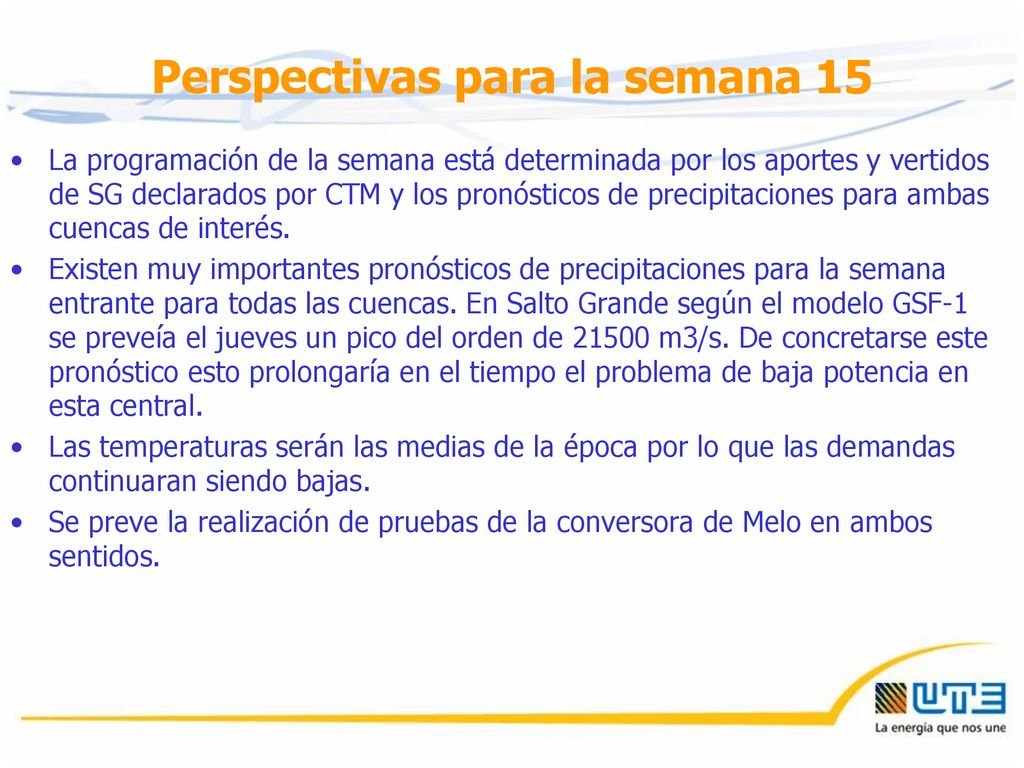 Perspectivas para la semana 15

• La programación de la semana está determinada por los aportes y vertidos de SG declarados por CTM y los pronósticos de precipitaciones para ambas cuencas de interés.

• Existen muy importantes pronósticos de precipitaciones para la semana entrante para todas las cuencas. En Salto Grande según el modelo GSF-1 se preveía el jueves un pico del orden de 21500 m3/s. De concretarse este pronóstico esto prolongaría en el tiempo el problema de baja potencia en esta central.

• Las temperaturas serán las medias de la época por lo que las demandas continuaran siendo bajas.

• Se preve la realización de pruebas de la conversora de Melo en ambos sentidos.

UTE
La energía que nos une